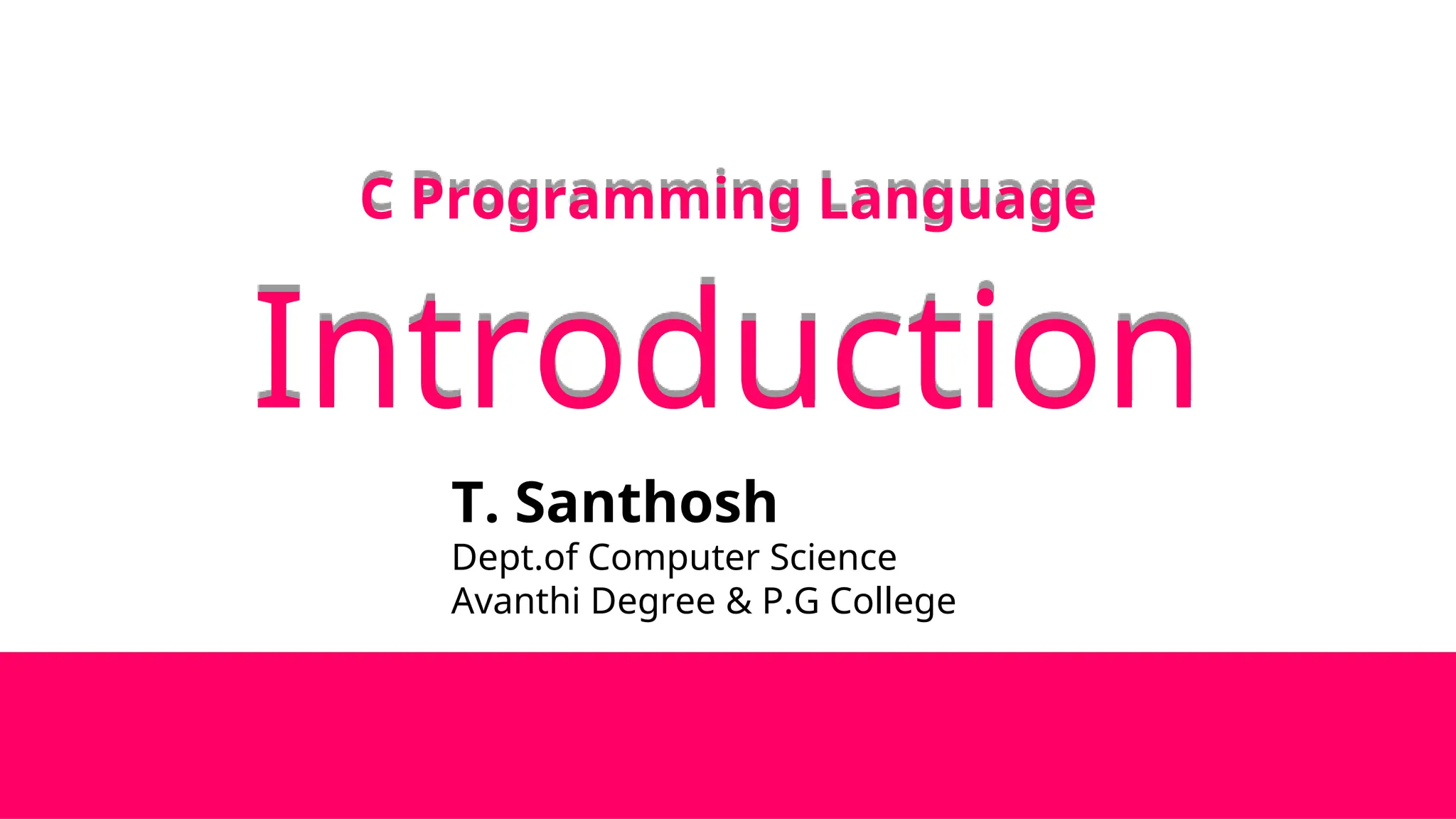 C Programming Language

Introduction

T. Santhosh

Dept.of Computer Science
Avanthi Degree & P.G College